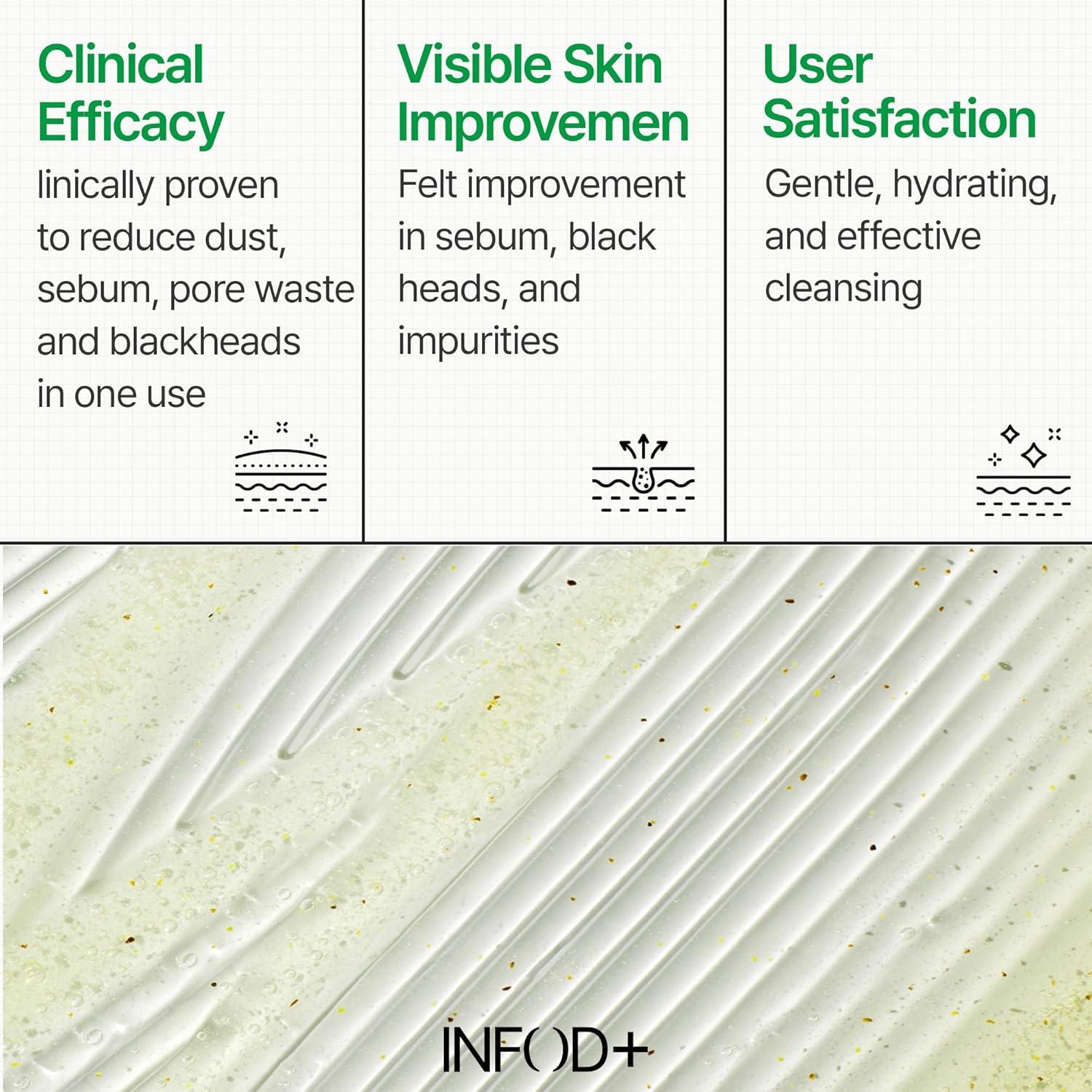 Clinical Efficacy

linically proven to reduce dust, sebum, pore waste and blackheads in one use

Visible Skin Improvemen

Felt improvement in sebum, black heads, and impurities

User Satisfaction

Gentle, hydrating, and effective cleansing

INFOD+